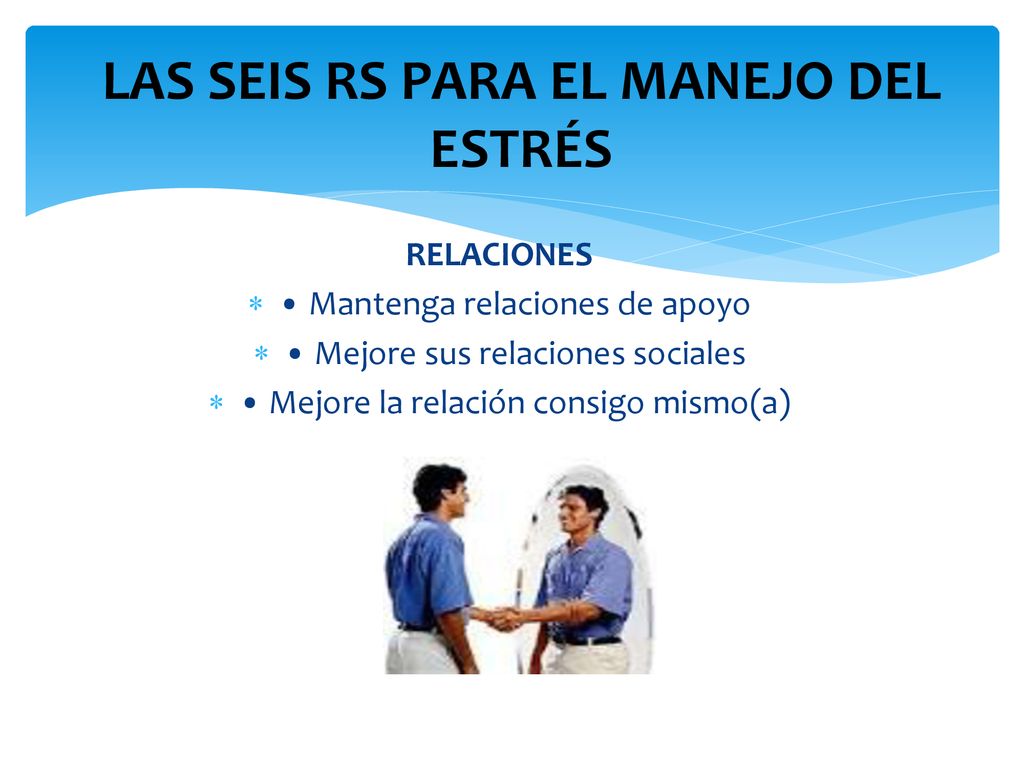 LAS SEIS RS PARA EL MANEJO DEL ESTRÉS

RELACIONES

∗ • Mantenga relaciones de apoyo

∗ • Mejore sus relaciones sociales

∗ • Mejore la relación consigo mismo(a)